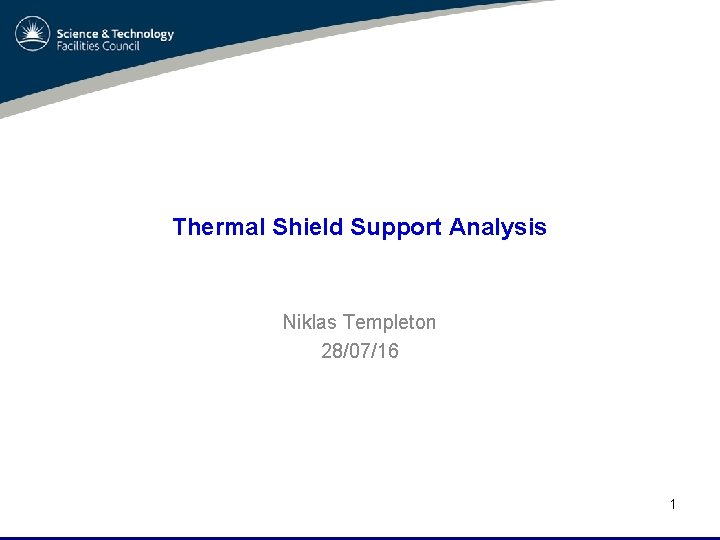 Science & Technology
Facilities Council

Thermal Shield Support Analysis

Niklas Templeton
28/07/16

1